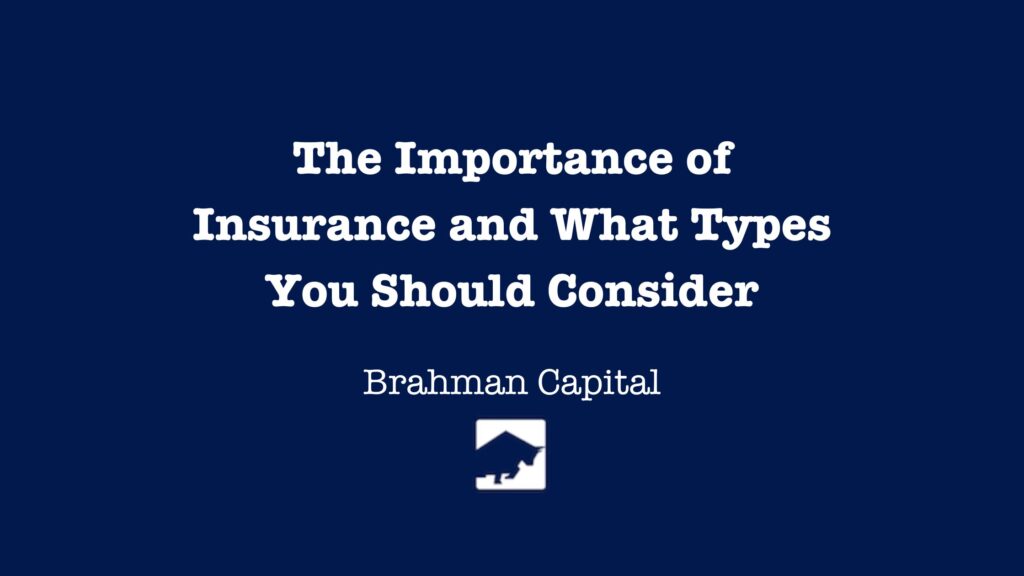 The Importance of Insurance and What Types You Should Consider

Brahman Capital